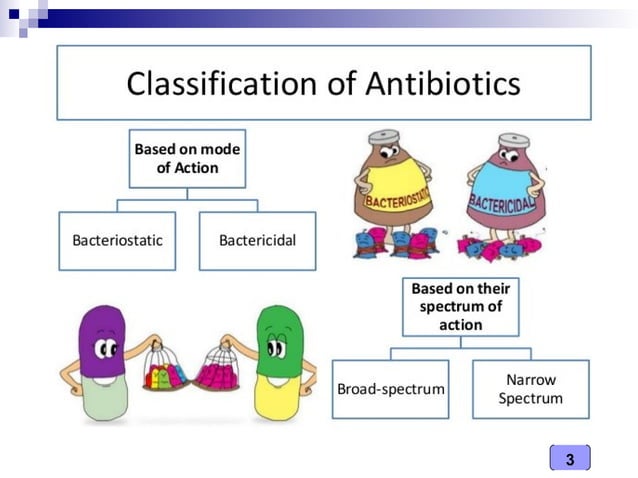 Classification of Antibiotics

Based on mode of Action

Bacteriostatic

Bactericidal

BACTERIOSTATIC

BACTERICIDAL

Based on their spectrum of action

Broad-spectrum

Narrow Spectrum

3